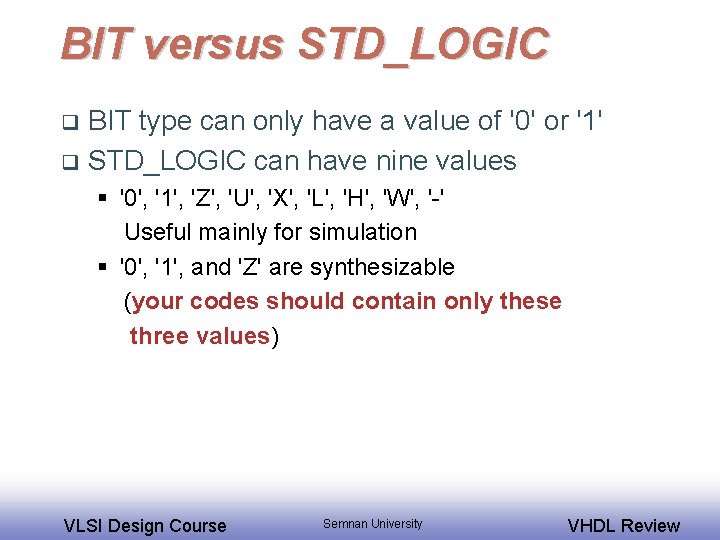 BIT versus STD_LOGIC

❑ BIT type can only have a value of '0' or '1'
❑ STD_LOGIC can have nine values
▪ '0', '1', 'Z', 'U', 'X', 'L', 'H', 'W', '-'
Useful mainly for simulation
▪ '0', '1', and 'Z' are synthesizable
(your codes should contain only these three values)

VLSI Design Course
Semnan University
VHDL Review